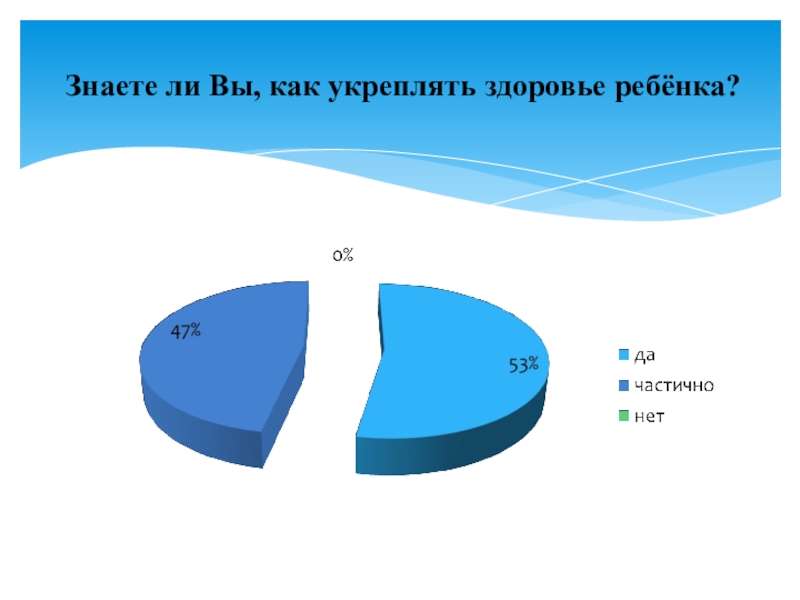 Знаете ли Вы, как укреплять здоровье ребёнка?

0%

47%

53%

да
частично
нет